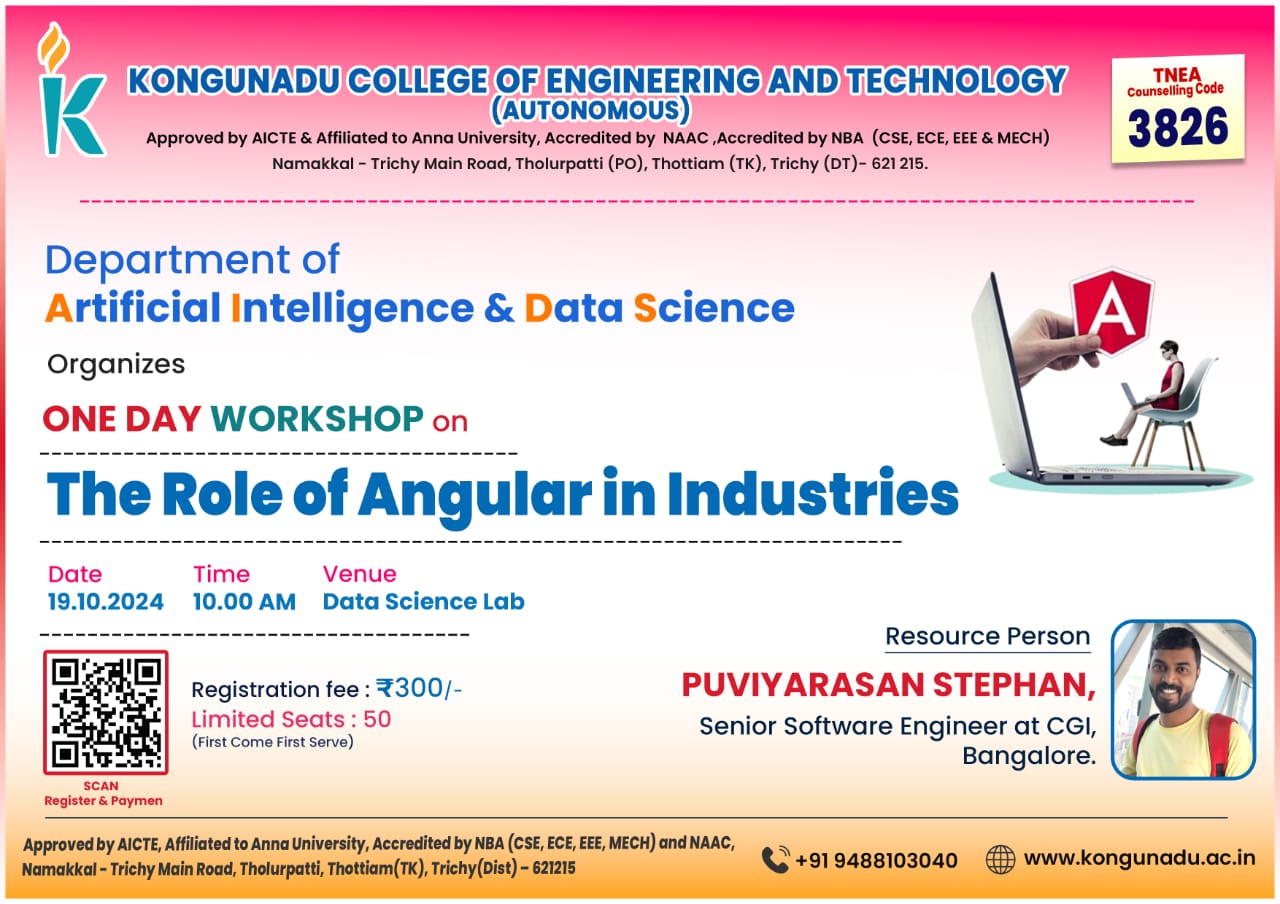 KONGUNADU COLLEGE OF ENGINEERING AND TECHNOLOGY
(AUTONOMOUS)
Approved by AICTE & Affiliated to Anna University, Accredited by NAAC ,Accredited by NBA (CSE, ECE, EEE & MECH)
Namakkal - Trichy Main Road, Tholurpatti (PO), Thottiam (TK), Trichy (DT)- 621 215.

TNEA
Counselling Code
3826

Department of
Artificial Intelligence & Data Science

Organizes

ONE DAY WORKSHOP on

The Role of Angular in Industries

A

Date
19.10.2024

Time
10.00 AM

Venue
Data Science Lab

SCAN
Register & Paymen

Registration fee : ₹300/-
Limited Seats : 50
(First Come First Serve)

Resource Person
PUVIYARASAN STEPHAN,
Senior Software Engineer at CGI,
Bangalore.

Approved by AICTE, Affiliated to Anna University, Accredited by NBA (CSE, ECE, EEE, MECH) and NAAC,
Namakkal - Trichy Main Road, Tholurpatti, Thottiam(TK), Trichy(Dist) – 621215

+91 9488103040

www.kongunadu.ac.in